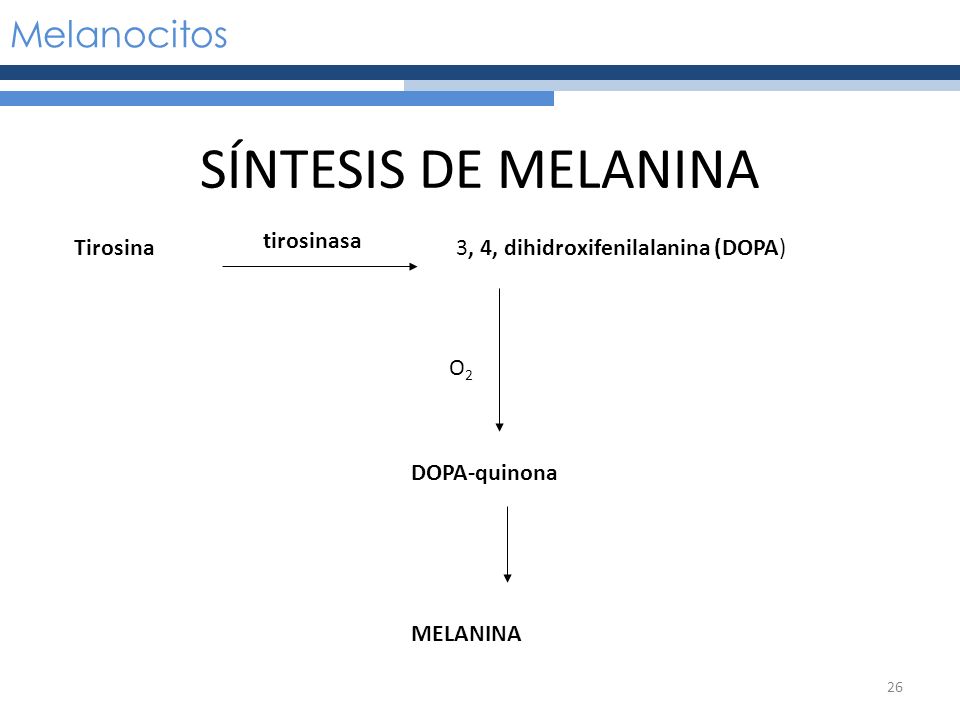 Melanocitos

SÍNTESIS DE MELANINA

Tirosina

tirosinasa

3, 4, dihidroxifenilalanina (DOPA)

$O_2$

DOPA-quinona

MELANINA

26